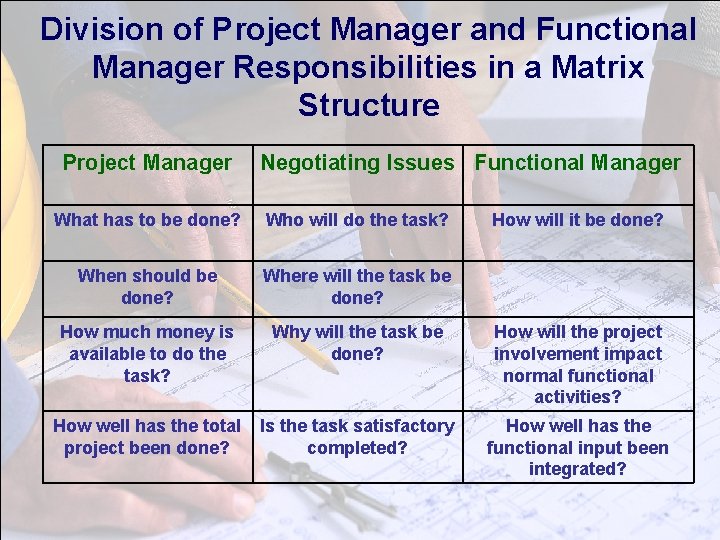 Division of Project Manager and Functional Manager Responsibilities in a Matrix Structure

| Project Manager | Negotiating Issues | Functional Manager |
|---|---|---|
| What has to be done? | Who will do the task? | How will it be done? |
| When should be done? | Where will the task be done? | |
| How much money is available to do the task? | Why will the task be done? | How will the project involvement impact normal functional activities? |
| How well has the total project been done? | Is the task satisfactory completed? | How well has the functional input been integrated? |